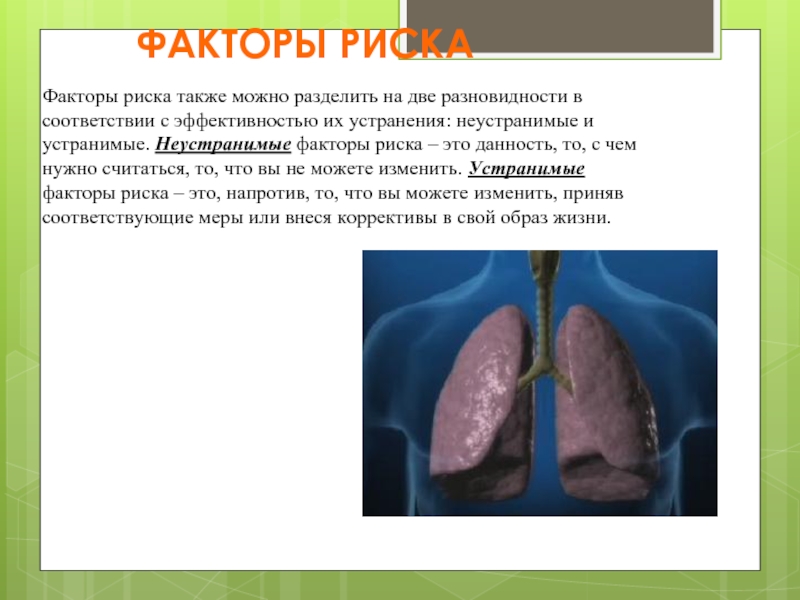 ФАКТОРЫ РИСКА

Факторы риска также можно разделить на две разновидности в соответствии с эффективностью их устранения: неустранимые и устранимые. Неустранимые факторы риска – это данность, то, с чем нужно считаться, то, что вы не можете изменить. Устранимые факторы риска – это, напротив, то, что вы можете изменить, приняв соответствующие меры или внеся коррективы в свой образ жизни.